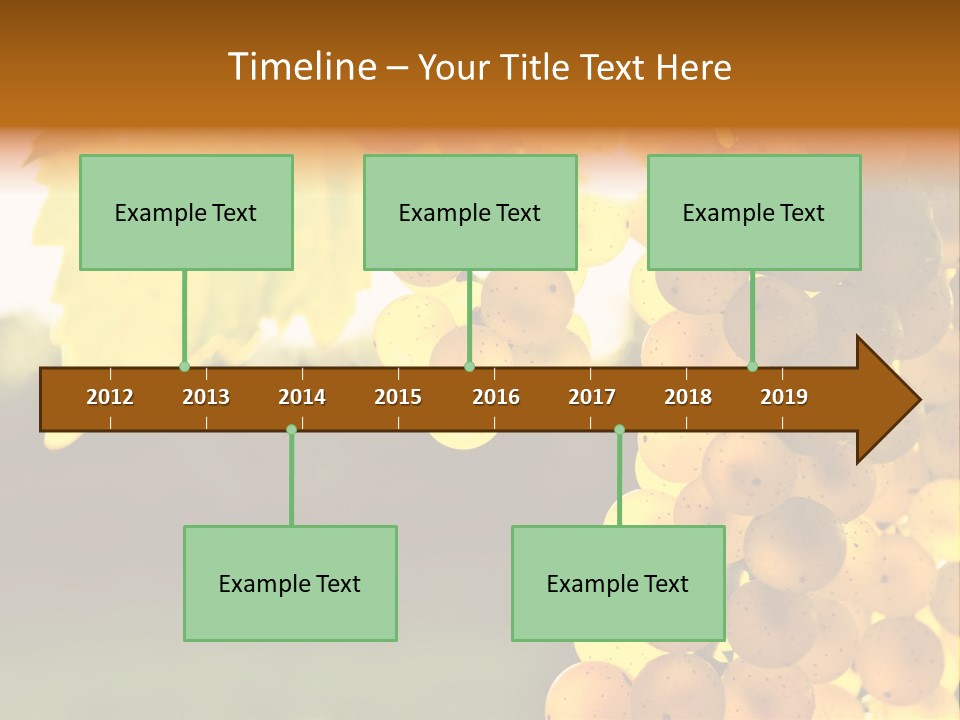 Timeline – Your Title Text Here

Example Text

Example Text

Example Text

2012 2013 2014 2015 2016 2017 2018 2019

Example Text

Example Text